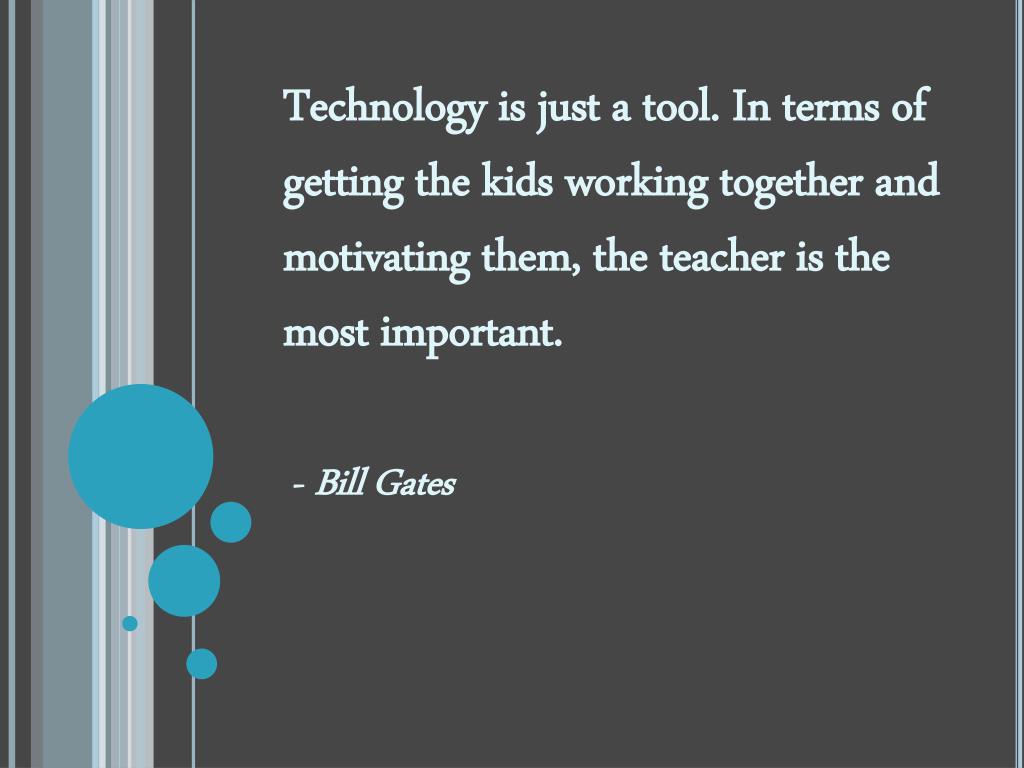 Technology is just a tool. In terms of getting the kids working together and motivating them, the teacher is the most important.

- Bill Gates